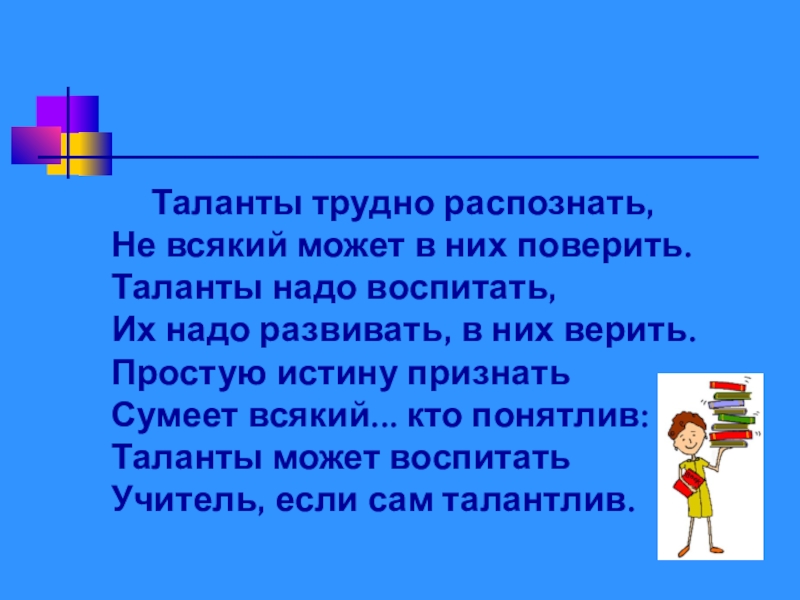 Таланты трудно распознать,
Не всякий может в них поверить.
Таланты надо воспитать,
Их надо развивать, в них верить.
Простую истину признать
Сумеет всякий... кто понятлив:
Таланты может воспитать
Учитель, если сам талантлив.